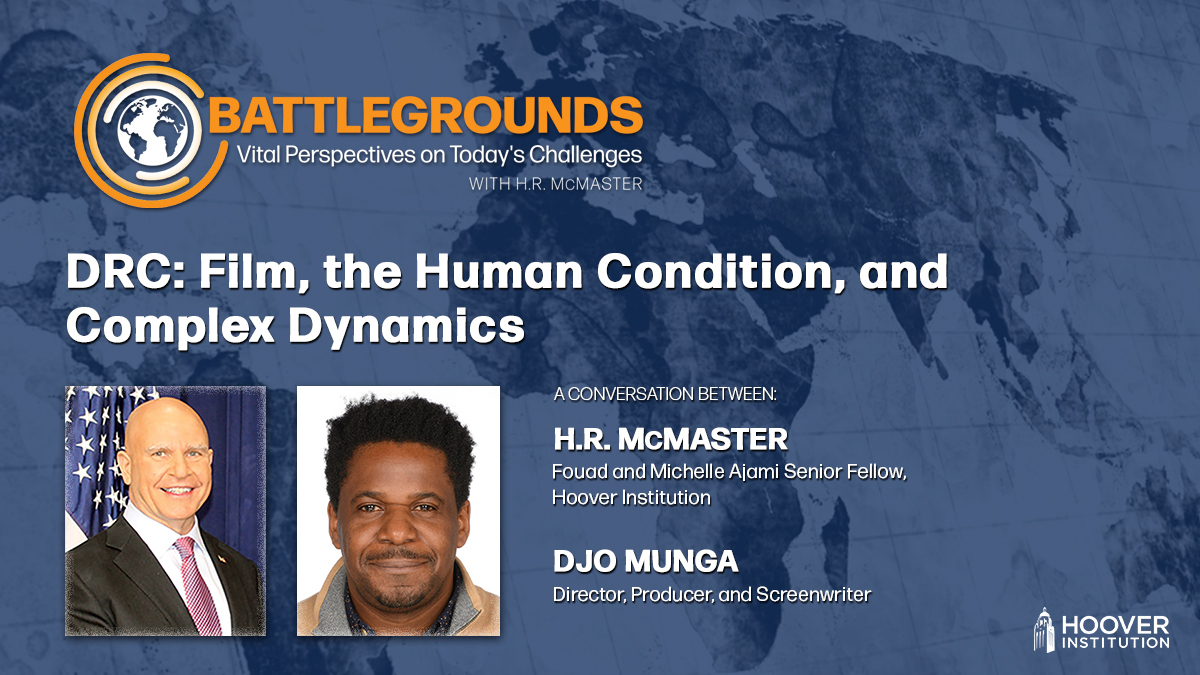 BATTLEGROUNDS
Vital Perspectives on Today's Challenges
WITH H.R. McMASTER

DRC: Film, the Human Condition, and Complex Dynamics

A CONVERSATION BETWEEN:

H.R. McMASTER
Fouad and Michelle Ajami Senior Fellow, Hoover Institution

DJO MUNGA
Director, Producer, and Screenwriter

HOOVER INSTITUTION